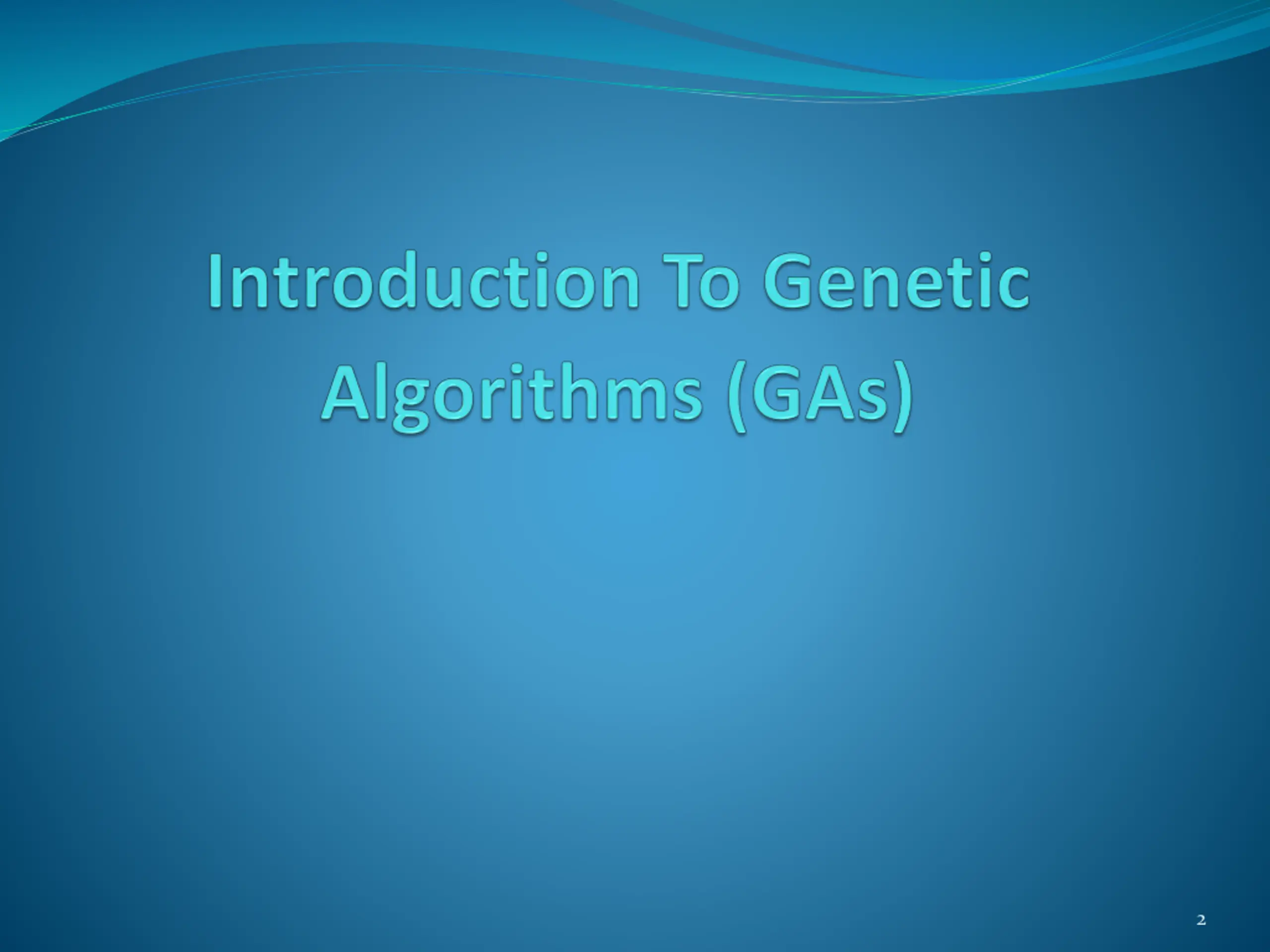 Introduction To Genetic Algorithms (GAs)

2